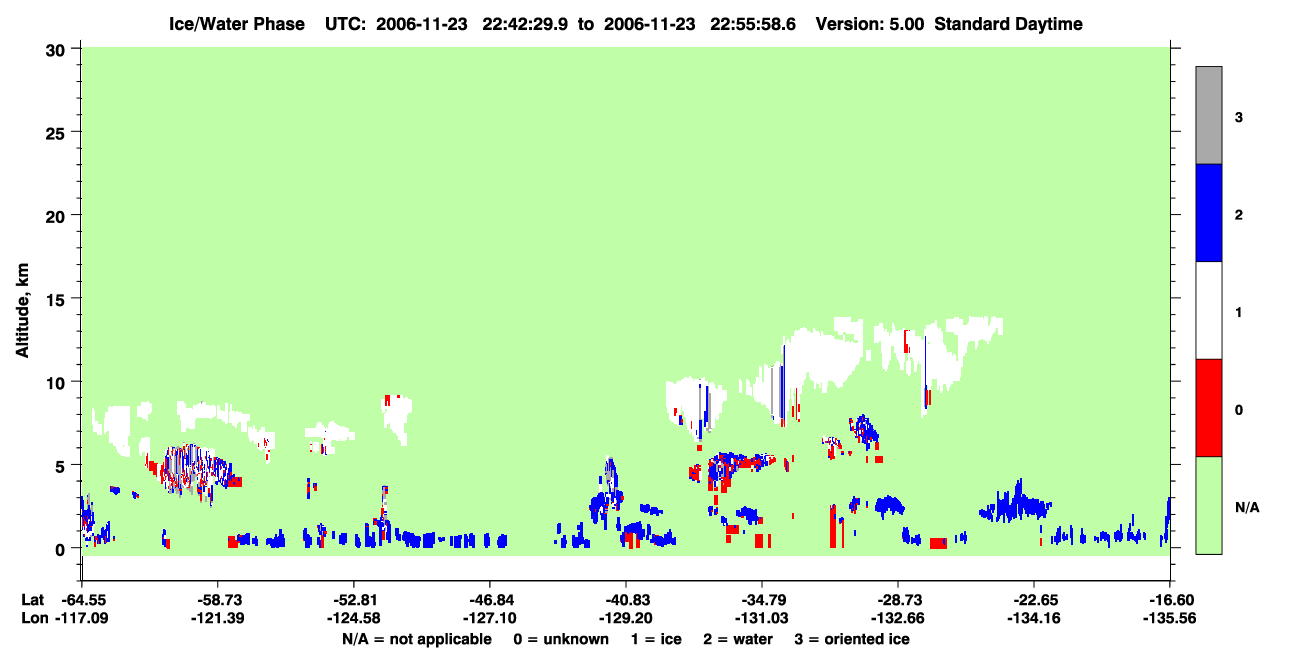 Ice/Water Phase UTC: 2006-11-23 22:42:29.9 to 2006-11-23 22:55:58.6 Version: 5.00 Standard Daytime

Altitude, km

30
25
20
15
10
5
0

3
2
1
0
N/A

Lat -64.55 -58.73 -52.81 -46.84 -40.83 -34.79 -28.73 -22.65 -16.60
Lon -117.09 -121.39 -124.58 -127.10 -129.20 -131.03 -132.66 -134.16 -135.56

N/A = not applicable 0 = unknown 1 = ice 2 = water 3 = oriented ice